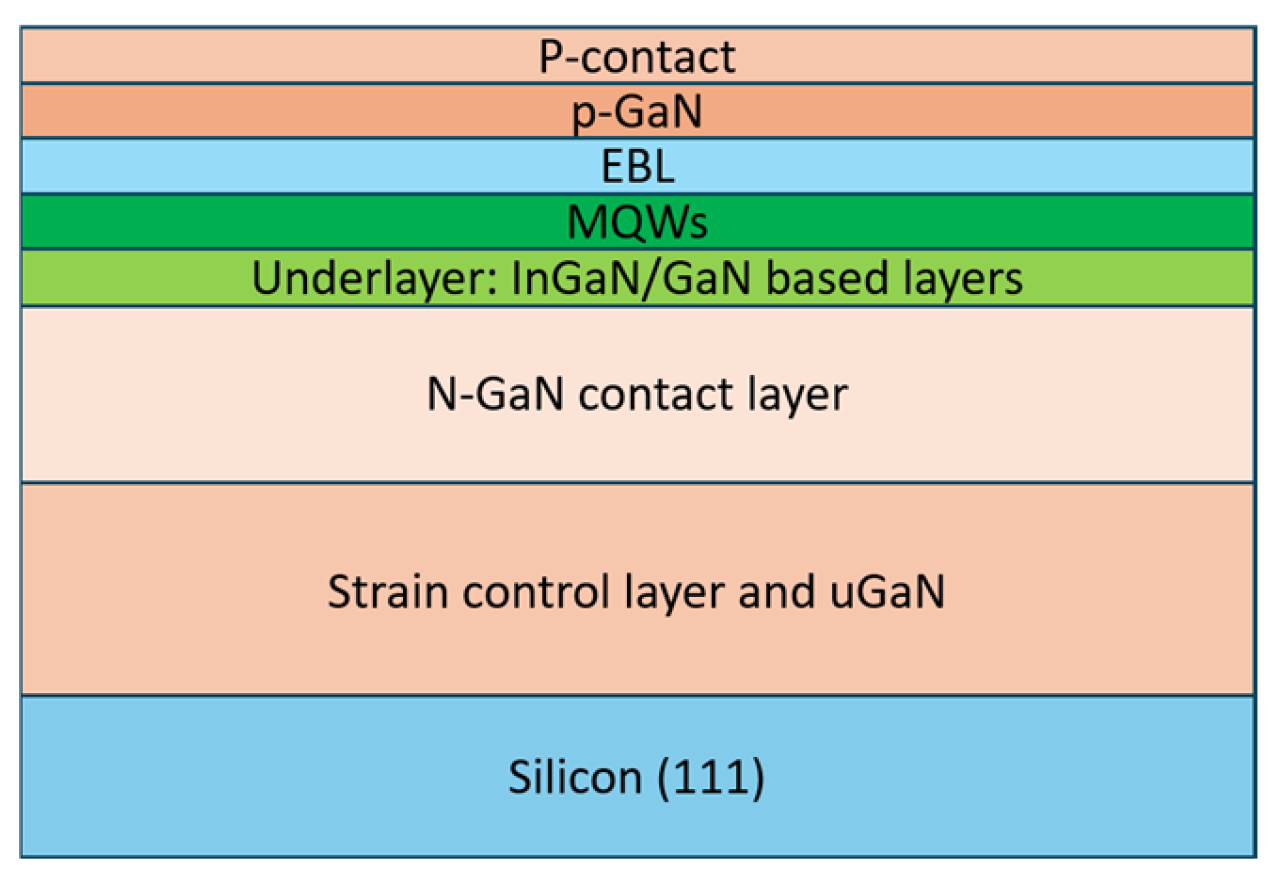 P-contact
p-GaN
EBL
MQWs
Underlayer: InGaN/GaN based layers
N-GaN contact layer
Strain control layer and uGaN
Silicon (111)